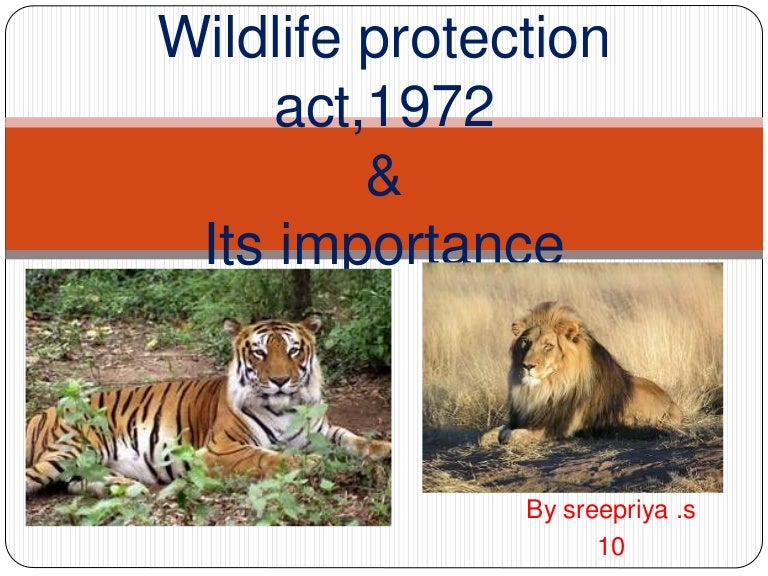 Wildlife protection act,1972
&
Its importance

By sreepriya .s
10